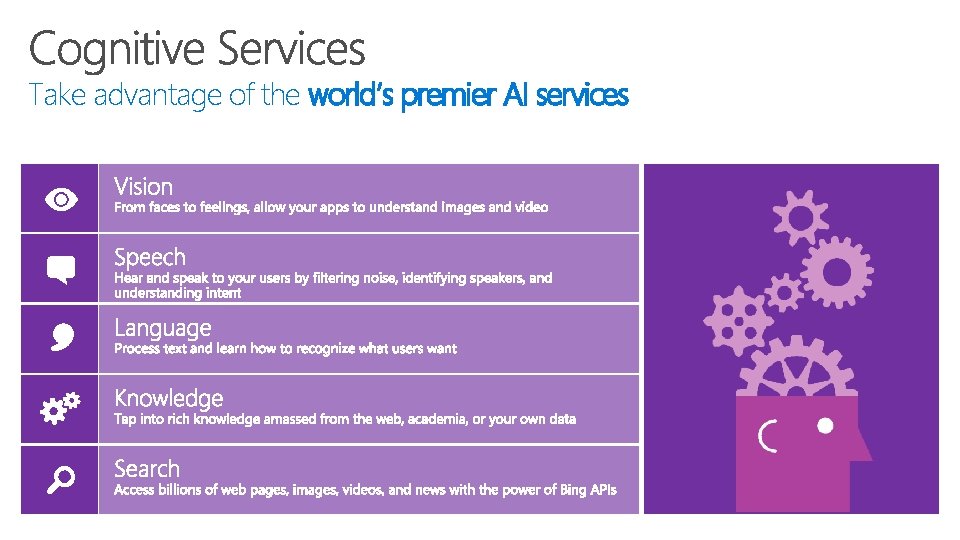 Cognitive Services
Take advantage of the world's premier AI services

Vision
From faces to feelings, allow your apps to understand images and video

Speech
Hear and speak to your users by filtering noise, identifying speakers, and understanding intent

Language
Process text and learn how to recognize what users want

Knowledge
Tap into rich knowledge amassed from the web, academia, or your own data

Search
Access billions of web pages, images, videos, and news with the power of Bing APIs